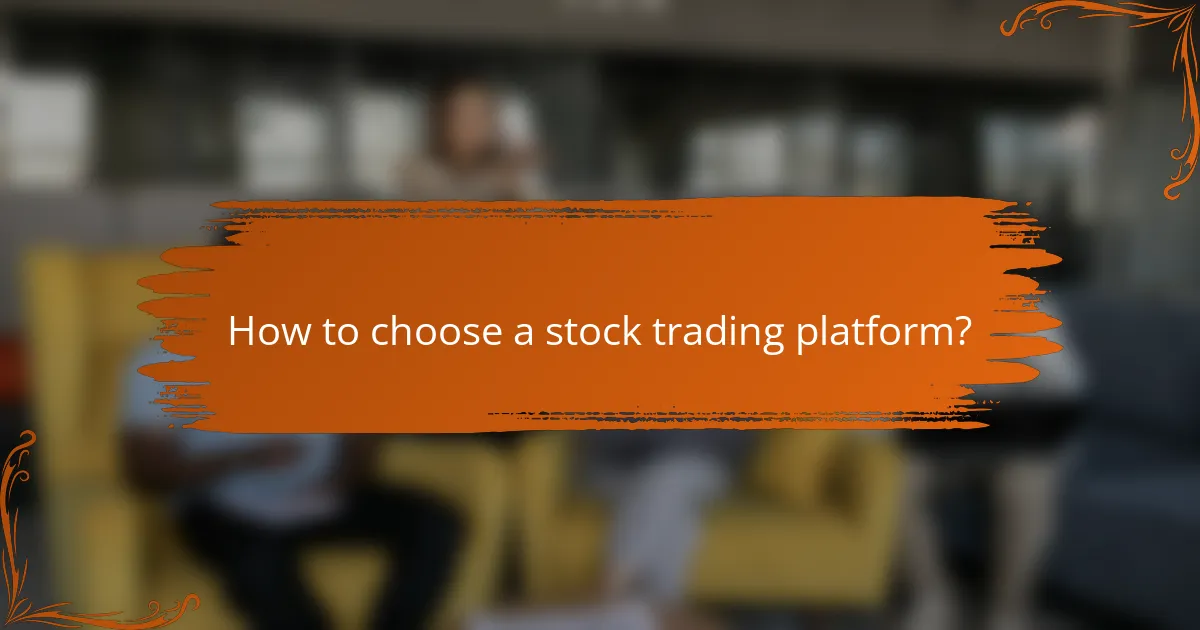 How to choose a stock trading platform?